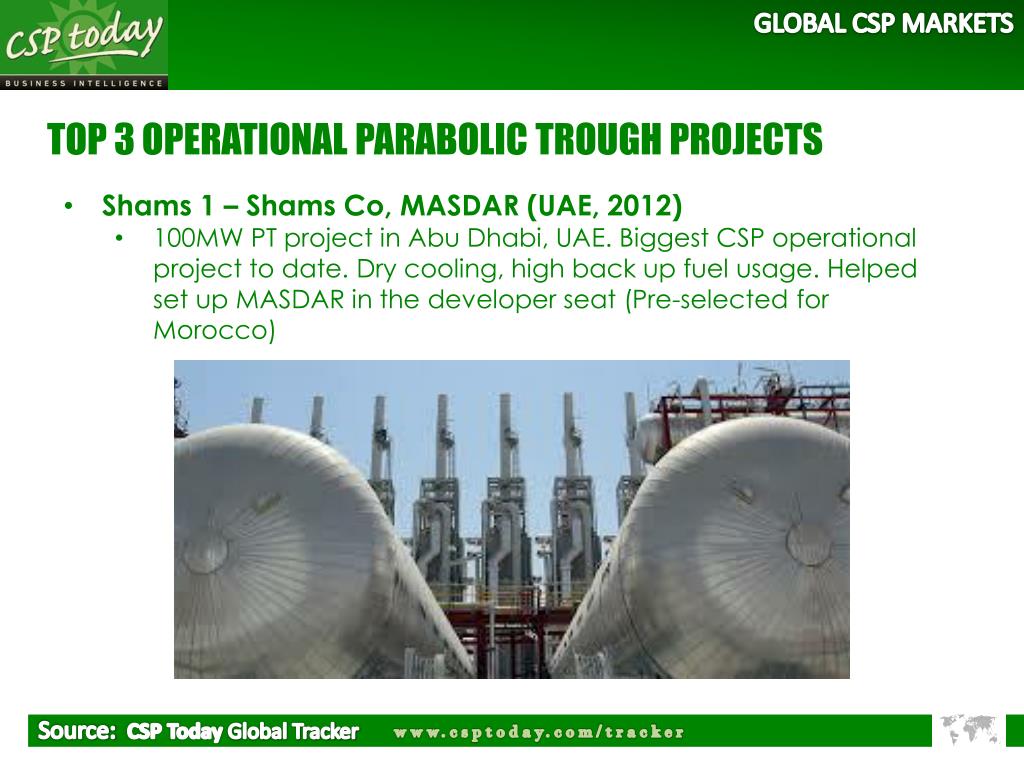 CSP today
BUSINESS INTELLIGENCE

GLOBAL CSP MARKETS

TOP 3 OPERATIONAL PARABOLIC TROUGH PROJECTS

• Shams 1 – Shams Co, MASDAR (UAE, 2012)
  • 100MW PT project in Abu Dhabi, UAE. Biggest CSP operational project to date. Dry cooling, high back up fuel usage. Helped set up MASDAR in the developer seat (Pre-selected for Morocco)

Source: CSP Today Global Tracker www.csptoday.com/tracker